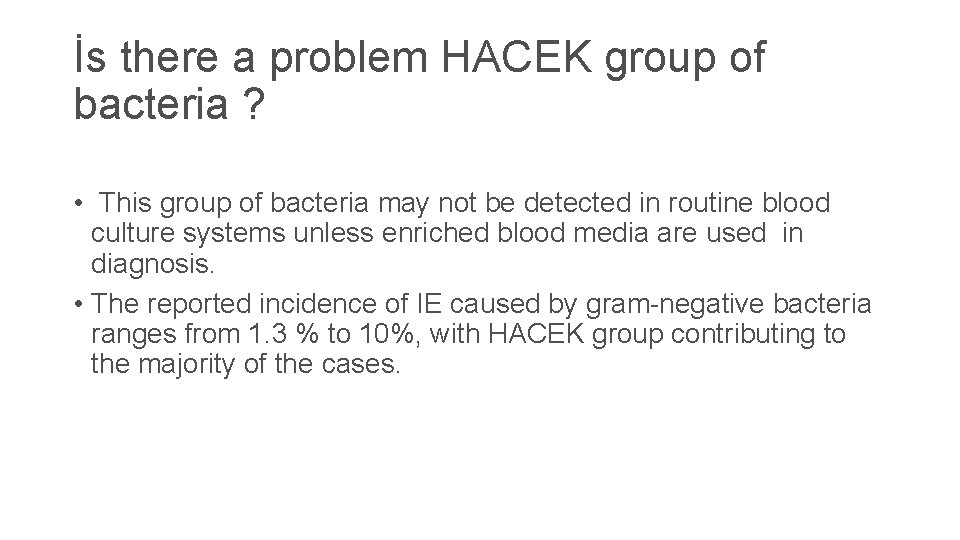 İs there a problem HACEK group of bacteria ?

• This group of bacteria may not be detected in routine blood culture systems unless enriched blood media are used in diagnosis.

• The reported incidence of IE caused by gram-negative bacteria ranges from 1.3 % to 10%, with HACEK group contributing to the majority of the cases.